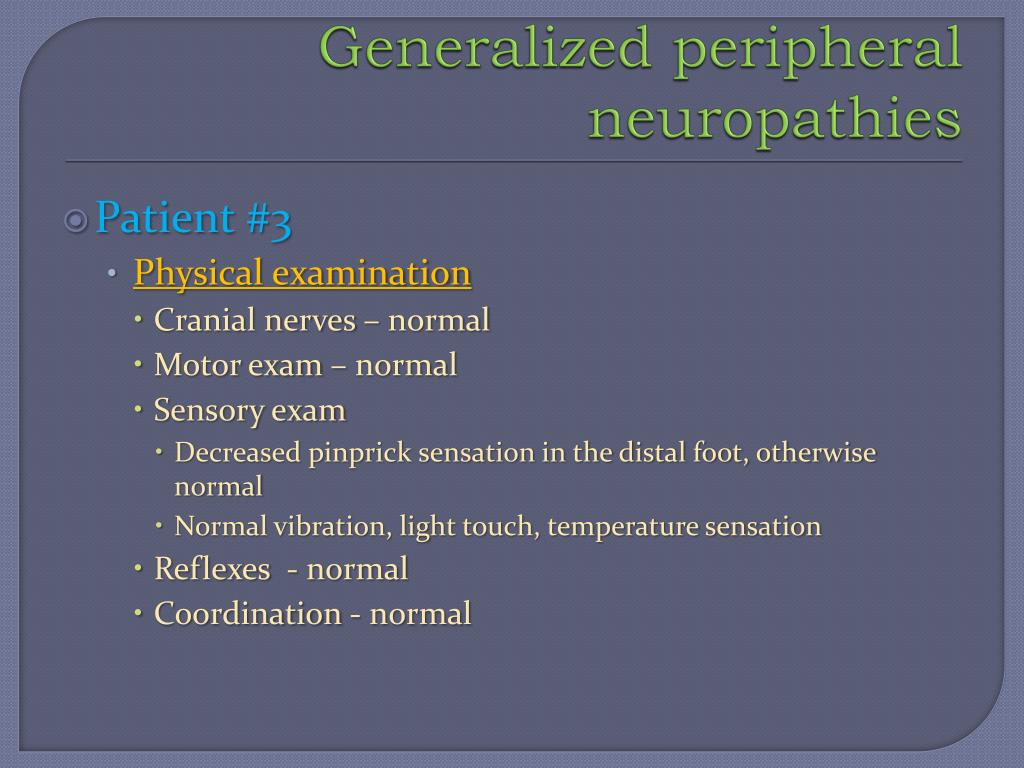 Generalized peripheral neuropathies

Patient #3

Physical examination

Cranial nerves – normal

Motor exam – normal

Sensory exam

Decreased pinprick sensation in the distal foot, otherwise normal

Normal vibration, light touch, temperature sensation

Reflexes - normal

Coordination - normal